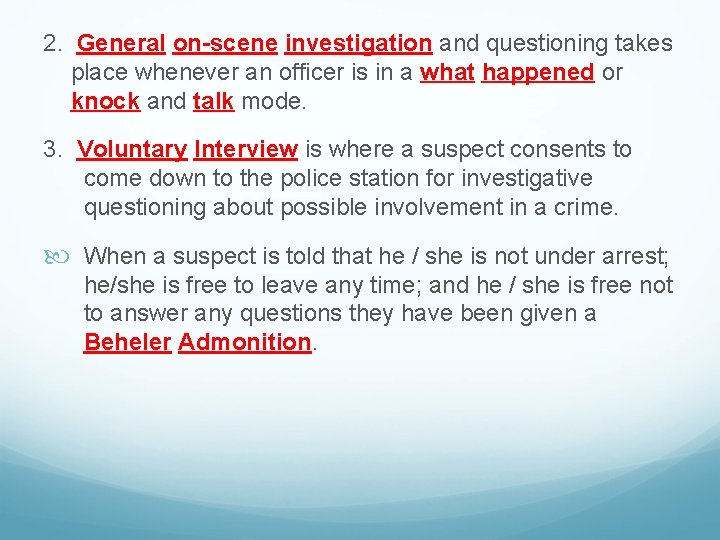 2. General on-scene investigation and questioning takes place whenever an officer is in a what happened or knock and talk mode.

3. Voluntary Interview is where a suspect consents to come down to the police station for investigative questioning about possible involvement in a crime.

When a suspect is told that he / she is not under arrest; he/she is free to leave any time; and he / she is free not to answer any questions they have been given a Beheler Admonition.